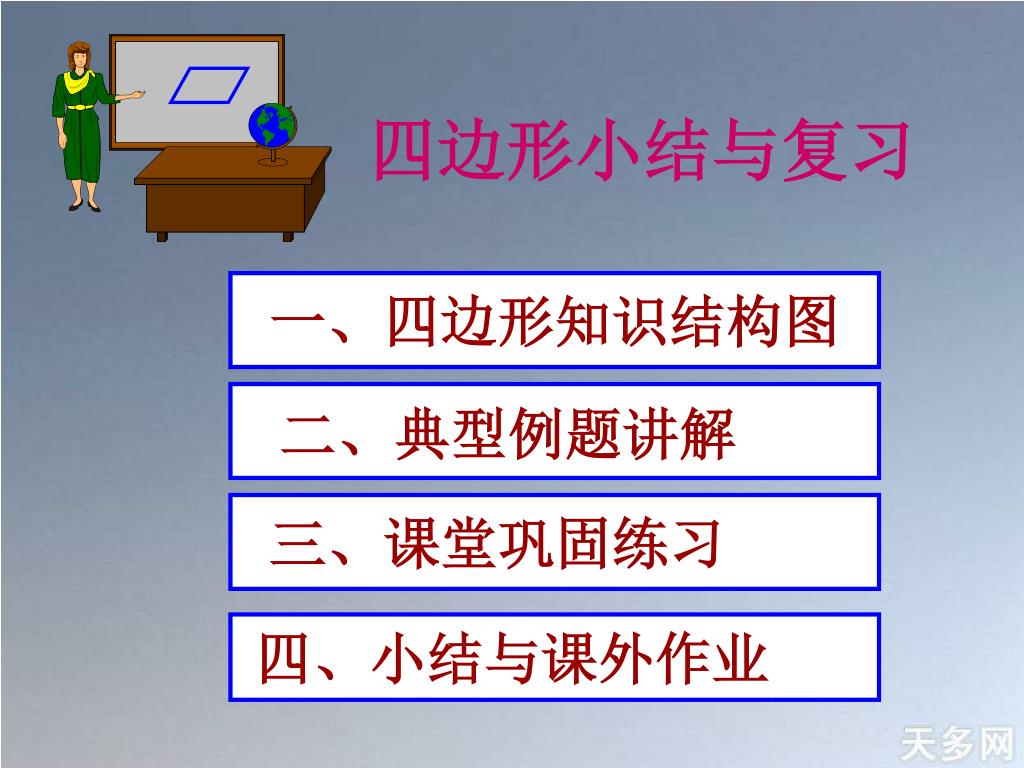 四边形小结与复习

一、四边形知识结构图

二、典型例题讲解

三、课堂巩固练习

四、小结与课外作业

天多网